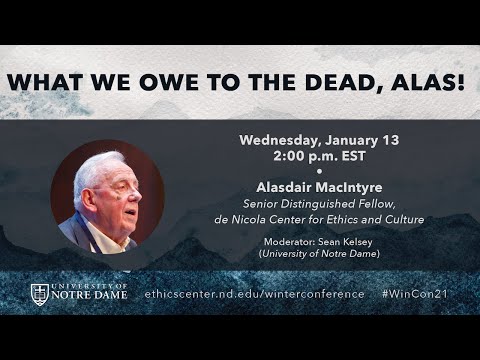 WHAT WE OWE TO THE DEAD, ALAS!

Wednesday, January 13
2:00 p.m. EST
•
Alasdair MacIntyre
Senior Distinguished Fellow,
de Nicola Center for Ethics and Culture

Moderator: Sean Kelsey
(University of Notre Dame)

UNIVERSITY OF NOTRE DAME

ethicscenter.nd.edu/winterconference

#WinCon21